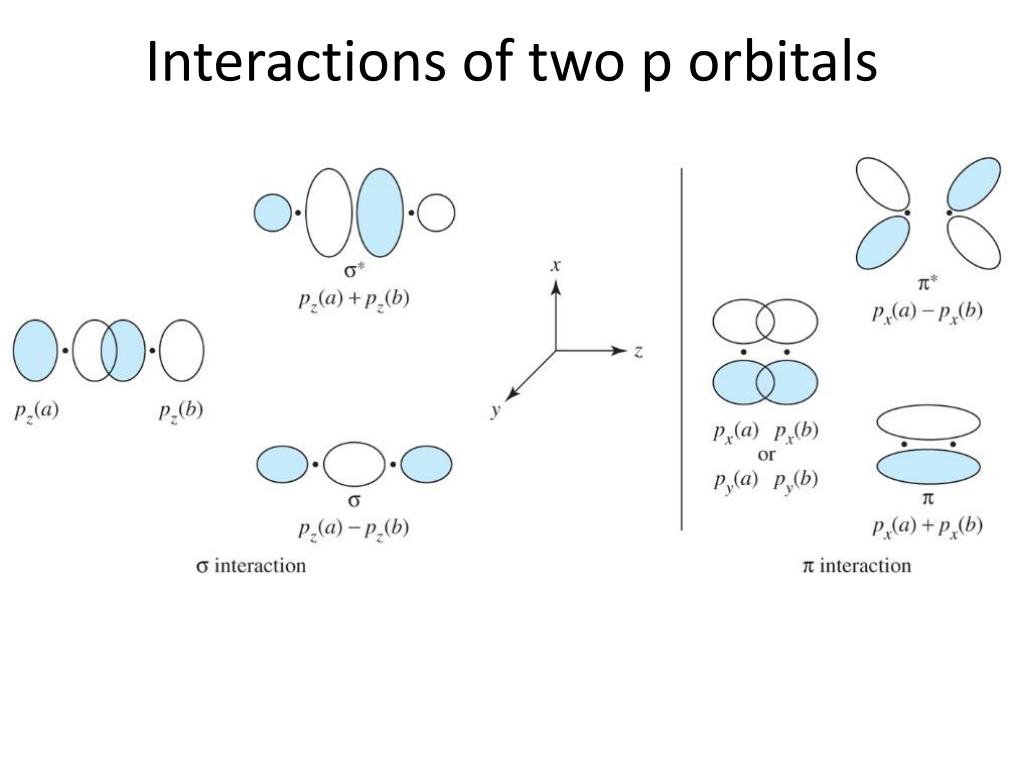 Interactions of two p orbitals

$\sigma^*$
$p_z(a) + p_z(b)$

$p_z(a)$ $p_z(b)$

$\sigma$
$p_z(a) - p_z(b)$

$\sigma$ interaction

$x$
$z$
$y$

$\pi^*$
$p_x(a) - p_x(b)$

$p_x(a)$ $p_x(b)$
or
$p_y(a)$ $p_y(b)$

$\pi$
$p_x(a) + p_x(b)$

$\pi$ interaction